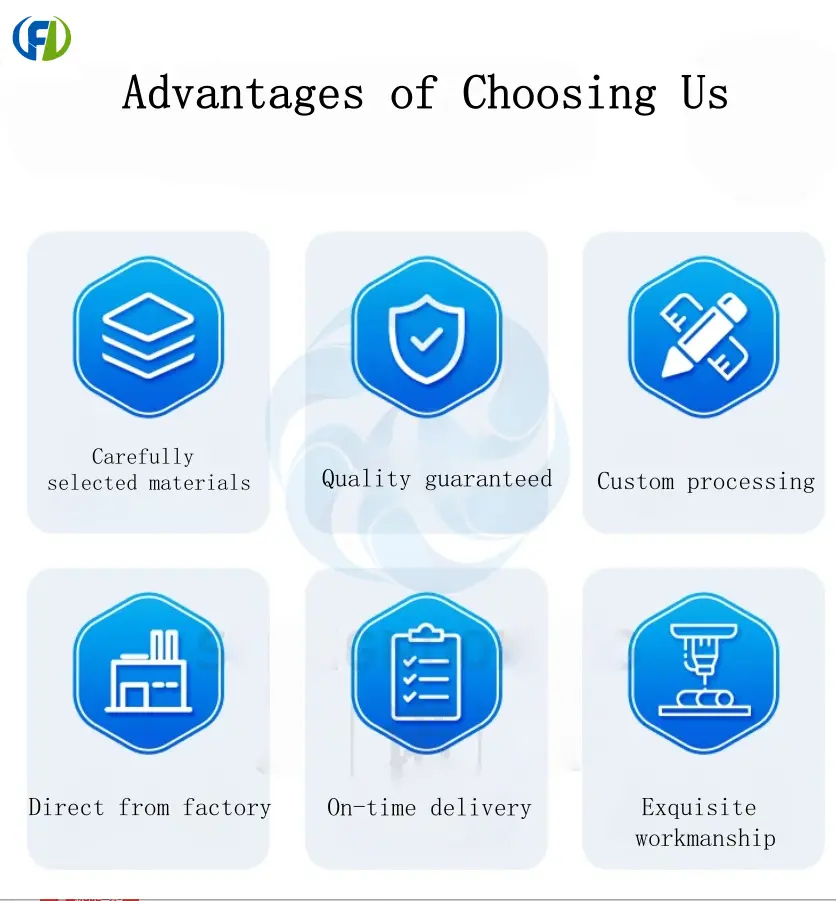 Advantages of Choosing Us

Carefully selected materials

Quality guaranteed

Custom processing

Direct from factory

On-time delivery

Exquisite workmanship